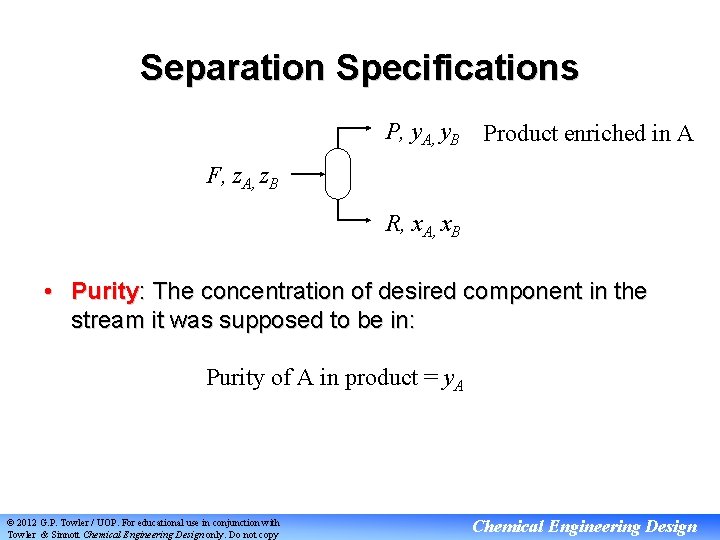 Separation Specifications

$F, z_A, z_B$

$P, y_A, y_B$ Product enriched in A

$R, x_A, x_B$

• Purity: The concentration of desired component in the stream it was supposed to be in:

Purity of A in product = $y_A$

© 2012 G.P. Towler / UOP. For educational use in conjunction with Towler & Sinnott Chemical Engineering Design only. Do not copy

Chemical Engineering Design